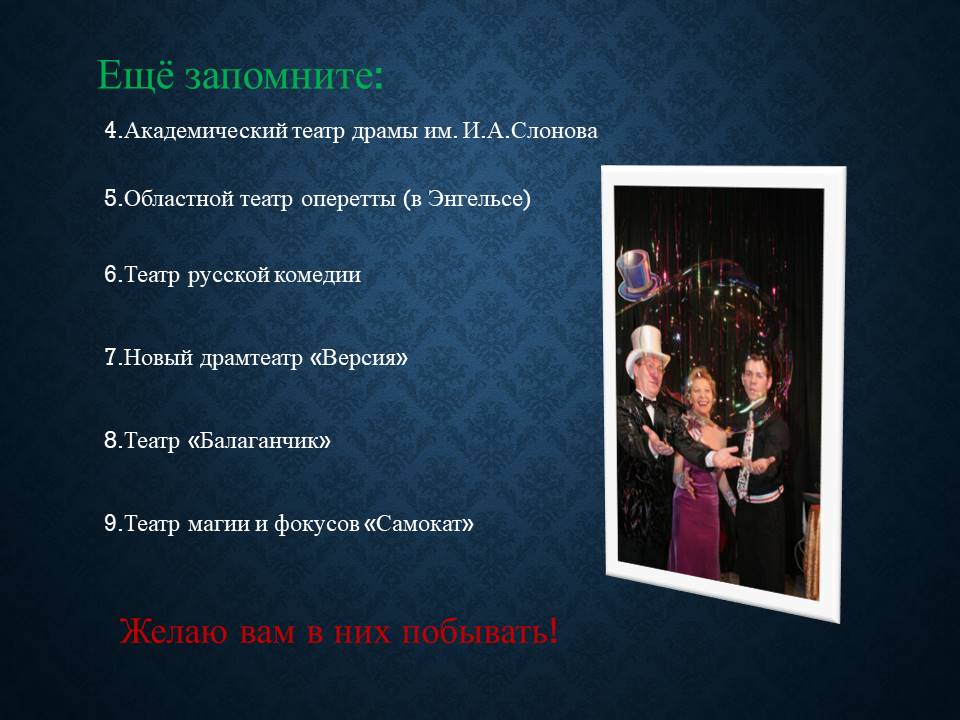 Ещё запомните:

4.Академический театр драмы им. И.А.Слонова

5.Областной театр оперетты (в Энгельсе)

6.Театр русской комедии

7.Новый драмтеатр «Версия»

8.Театр «Балаганчик»

9.Театр магии и фокусов «Самокат»

Желаю вам в них побывать!